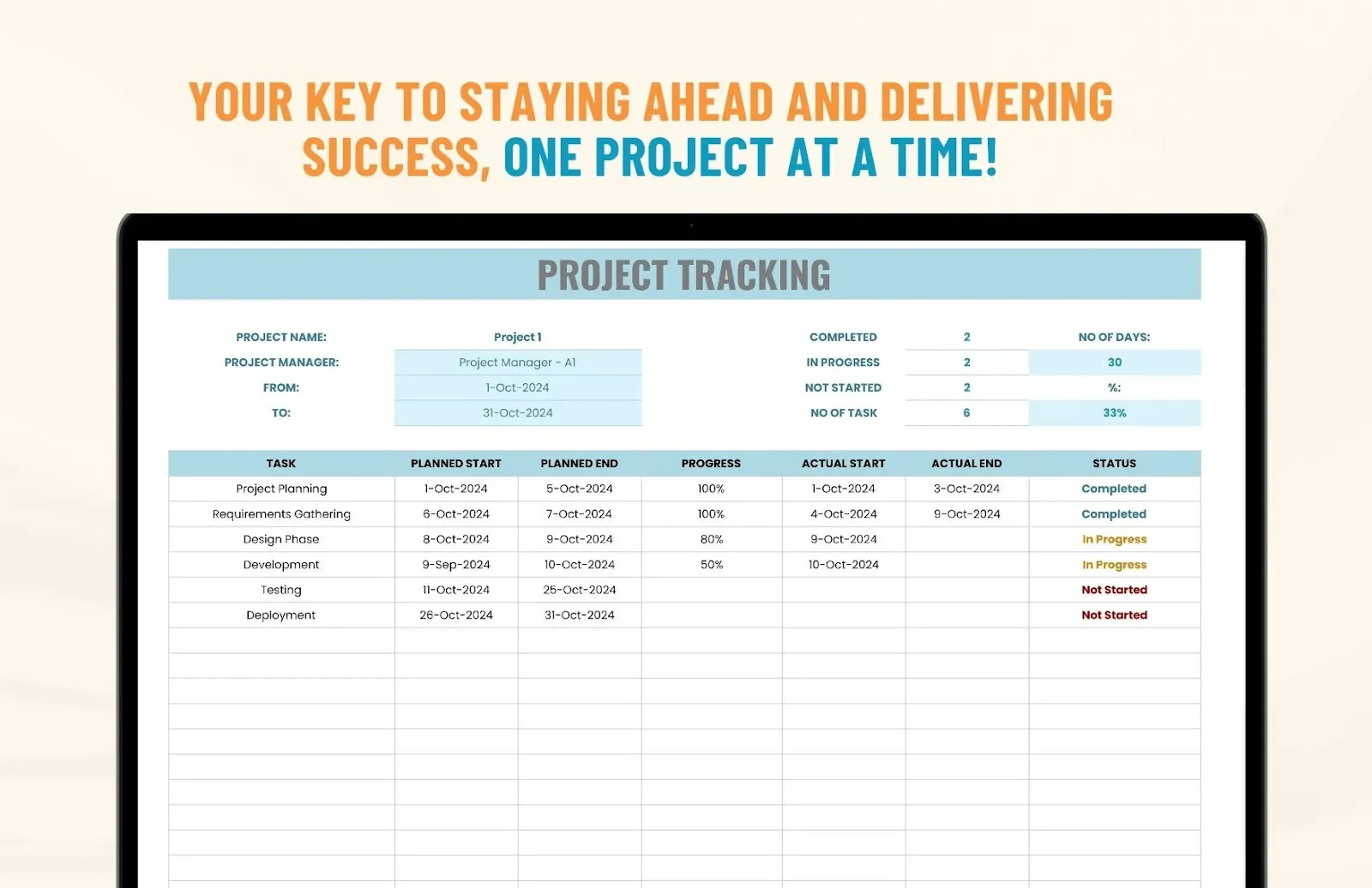 YOUR KEY TO STAYING AHEAD AND DELIVERING SUCCESS, ONE PROJECT AT A TIME!

PROJECT TRACKING

| PROJECT NAME: | Project 1 | COMPLETED | 2 | NO OF DAYS: |
|---|---|---|---|---|
| PROJECT MANAGER: | Project Manager - A1 | IN PROGRESS | 2 | 30 |
| FROM: | 1-Oct-2024 | NOT STARTED | 2 | %: |
| TO: | 31-Oct-2024 | NO OF TASK | 6 | 33% |

| TASK | PLANNED START | PLANNED END | PROGRESS | ACTUAL START | ACTUAL END | STATUS |
|---|---|---|---|---|---|---|
| Project Planning | 1-Oct-2024 | 5-Oct-2024 | 100% | 1-Oct-2024 | 3-Oct-2024 | Completed |
| Requirements Gathering | 6-Oct-2024 | 7-Oct-2024 | 100% | 4-Oct-2024 | 9-Oct-2024 | Completed |
| Design Phase | 8-Oct-2024 | 9-Oct-2024 | 80% | 9-Oct-2024 | | In Progress |
| Development | 9-Sep-2024 | 10-Oct-2024 | 50% | 10-Oct-2024 | | In Progress |
| Testing | 11-Oct-2024 | 25-Oct-2024 | | | | Not Started |
| Deployment | 26-Oct-2024 | 31-Oct-2024 | | | | Not Started |